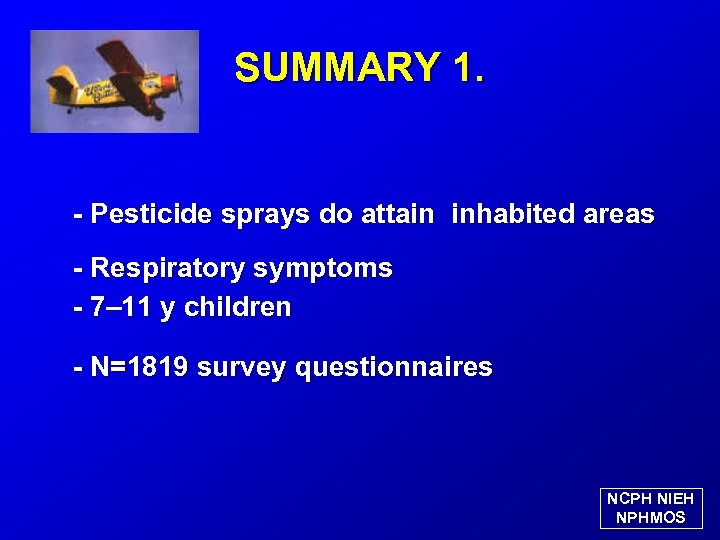 SUMMARY 1.

- Pesticide sprays do attain inhabited areas

- Respiratory symptoms
- 7–11 y children

- N=1819 survey questionnaires

NCPH NIEH
NPHMOS